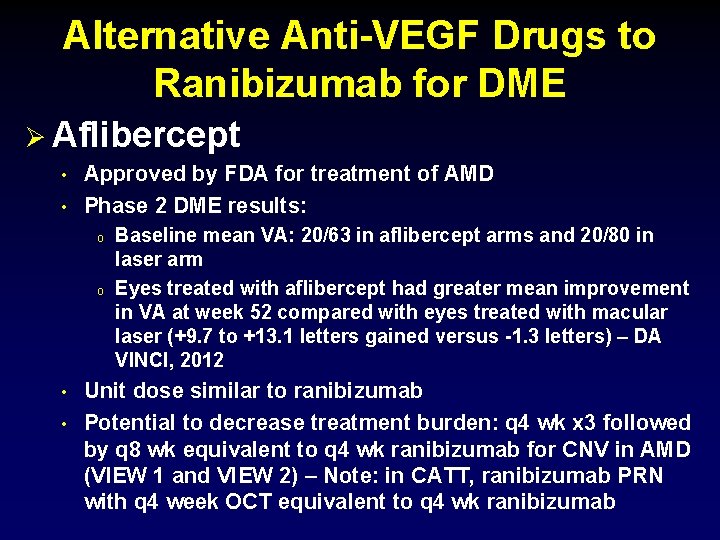 Alternative Anti-VEGF Drugs to Ranibizumab for DME

➢ Aflibercept

• Approved by FDA for treatment of AMD

• Phase 2 DME results:

o Baseline mean VA: 20/63 in aflibercept arms and 20/80 in laser arm

o Eyes treated with aflibercept had greater mean improvement in VA at week 52 compared with eyes treated with macular laser (+9.7 to +13.1 letters gained versus -1.3 letters) – DA VINCI, 2012

• Unit dose similar to ranibizumab

• Potential to decrease treatment burden: q4 wk x3 followed by q8 wk equivalent to q4 wk ranibizumab for CNV in AMD (VIEW 1 and VIEW 2) – Note: in CATT, ranibizumab PRN with q4 week OCT equivalent to q4 wk ranibizumab